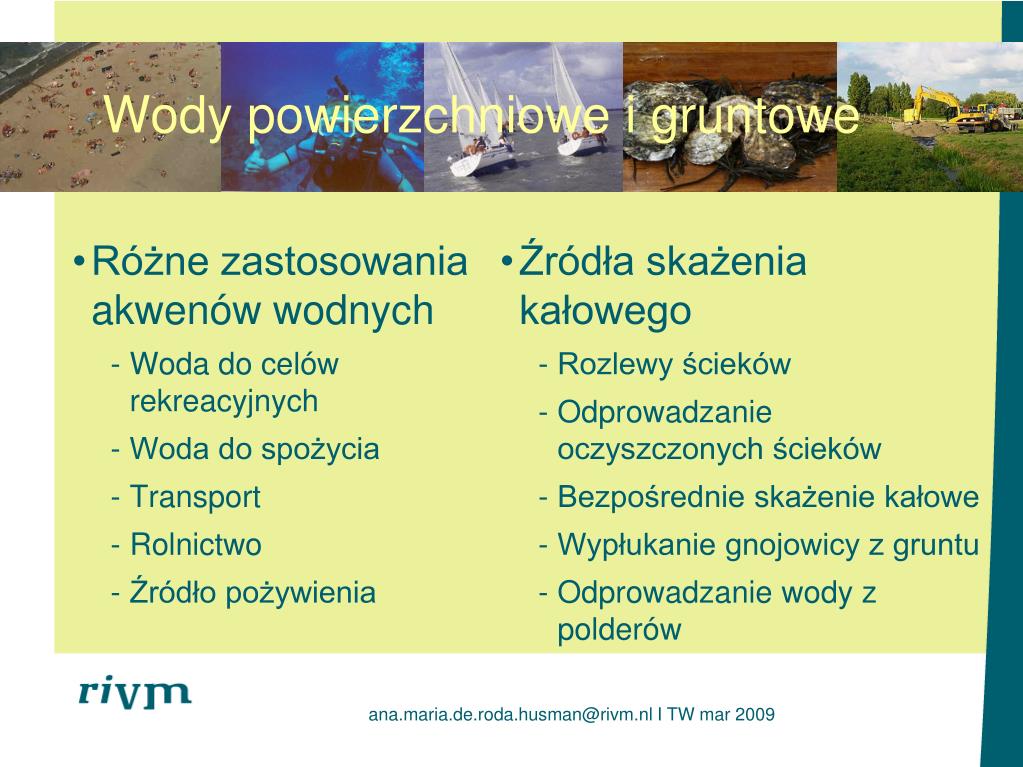 Wody powierzchniowe i gruntowe

• Różne zastosowania akwenów wodnych

- Woda do celów rekreacyjnych
- Woda do spożycia
- Transport
- Rolnictwo
- Źródło pożywienia

• Źródła skażenia kałowego

- Rozlewy ścieków
- Odprowadzanie oczyszczonych ścieków
- Bezpośrednie skażenie kałowe
- Wypłukanie gnojowicy z gruntu
- Odprowadzanie wody z polderów

rivm

ana.maria.de.roda.husman@rivm.nl I TW mar 2009